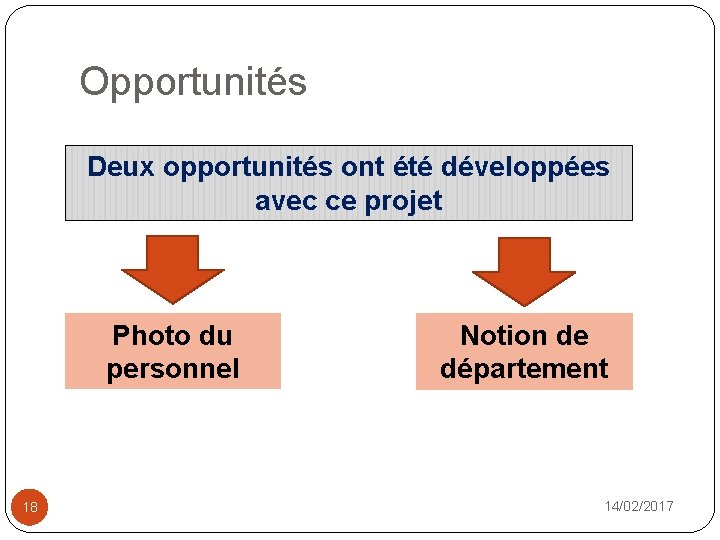 Opportunités

Deux opportunités ont été développées avec ce projet

Photo du personnel

Notion de département

18

14/02/2017